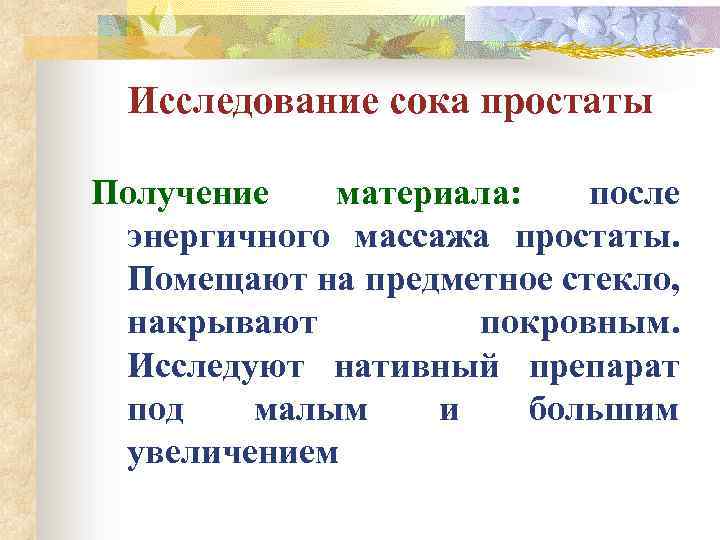 Исследование сока простаты

Получение материала: после энергичного массажа простаты. Помещают на предметное стекло, накрывают покровным. Исследуют нативный препарат под малым и большим увеличением